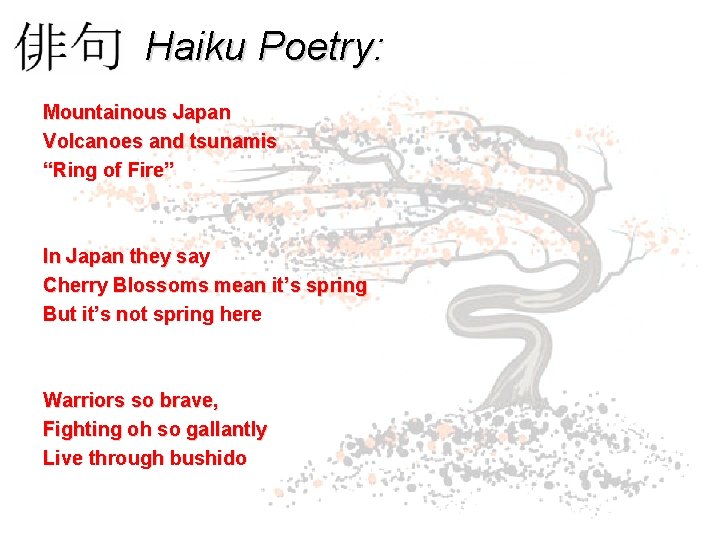 俳句 Haiku Poetry:

Mountainous Japan
Volcanoes and tsunamis
“Ring of Fire”

In Japan they say
Cherry Blossoms mean it’s spring
But it’s not spring here

Warriors so brave,
Fighting oh so gallantly
Live through bushido